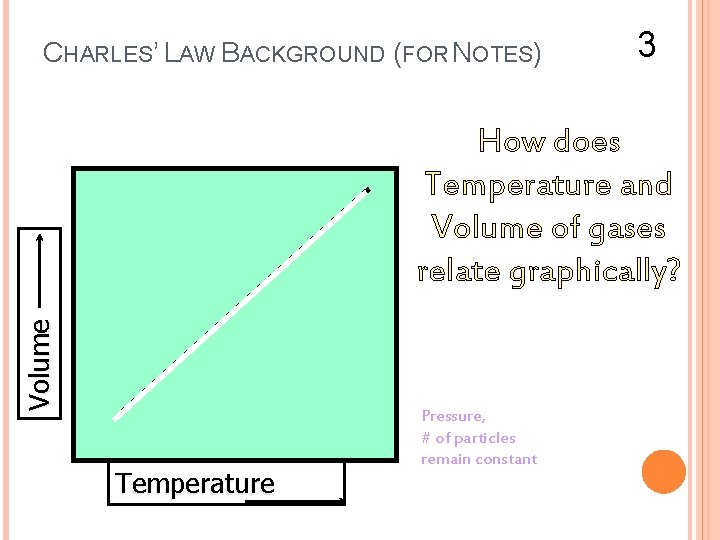 CHARLES' LAW BACKGROUND (FOR NOTES)

3

How does Temperature and Volume of gases relate graphically?

Volume

Temperature

Pressure,
# of particles
remain constant